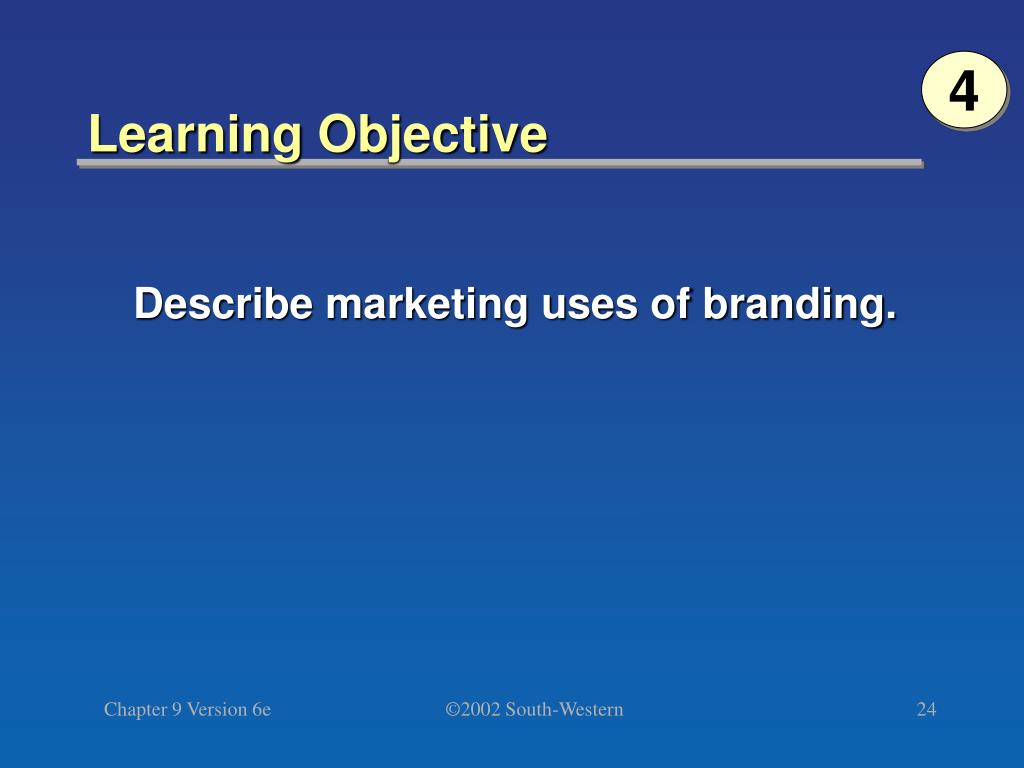 4

Learning Objective

Describe marketing uses of branding.

Chapter 9 Version 6e ©2002 South-Western 24